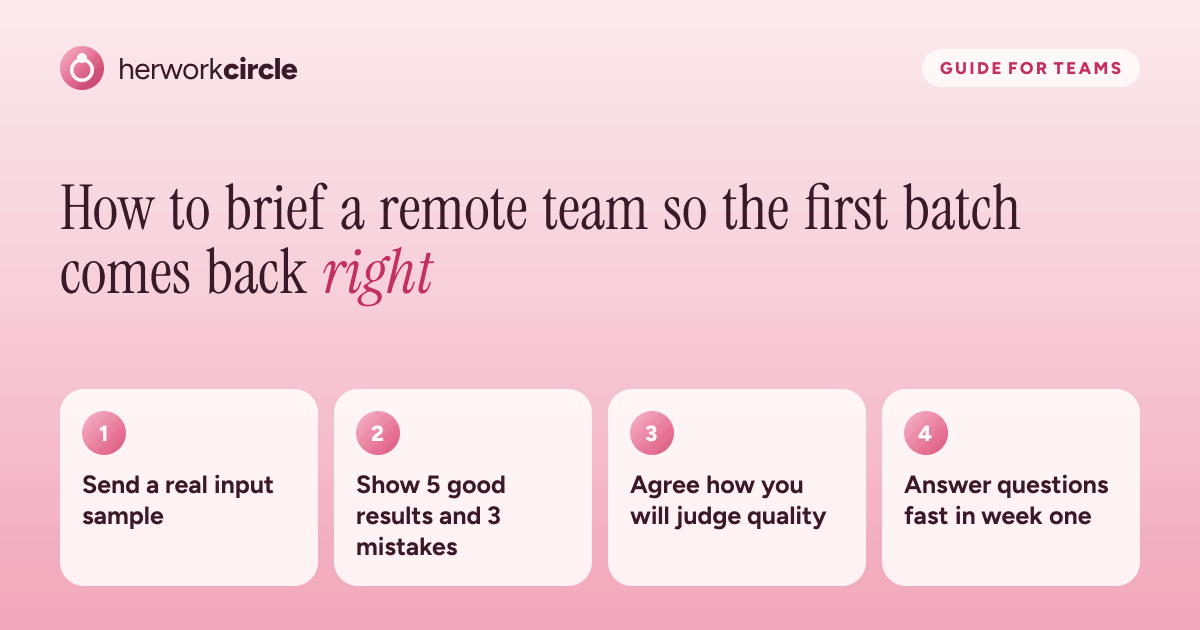 herworkcircle

GUIDE FOR TEAMS

How to brief a remote team so the first batch comes back right

1
Send a real input sample

2
Show 5 good results and 3 mistakes

3
Agree how you will judge quality

4
Answer questions fast in week one